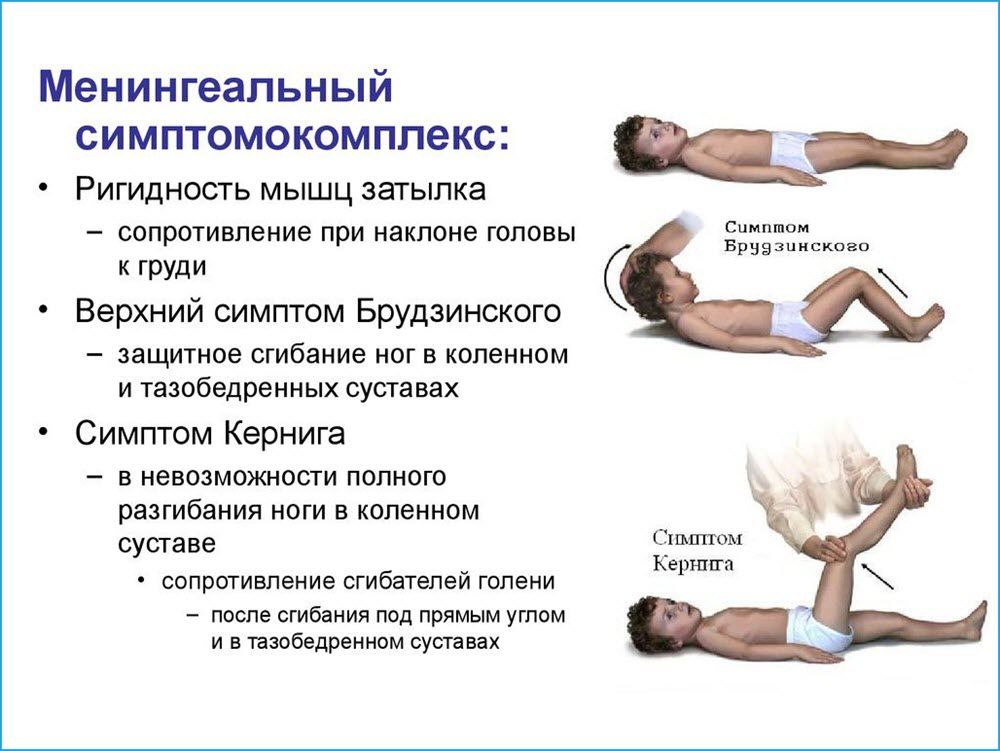 Менингеальный симптомокомплекс:

• Ригидность мышц затылка
 – сопротивление при наклоне головы к груди
• Верхний симптом Брудзинского
 – защитное сгибание ног в коленном и тазобедренных суставах
• Симптом Кернига
 – в невозможности полного разгибания ноги в коленном суставе
  • сопротивление сгибателей голени
   – после сгибания под прямым углом и в тазобедренном суставах

Симптом Брудзинского

Симптом Кернига